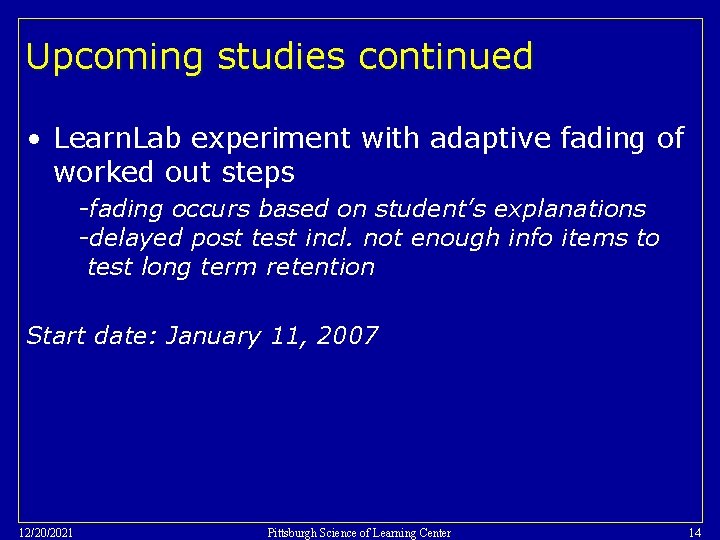 Upcoming studies continued

• LearnLab experiment with adaptive fading of worked out steps

-fading occurs based on student's explanations
-delayed post test incl. not enough info items to test long term retention

Start date: January 11, 2007

12/20/2021 Pittsburgh Science of Learning Center 14